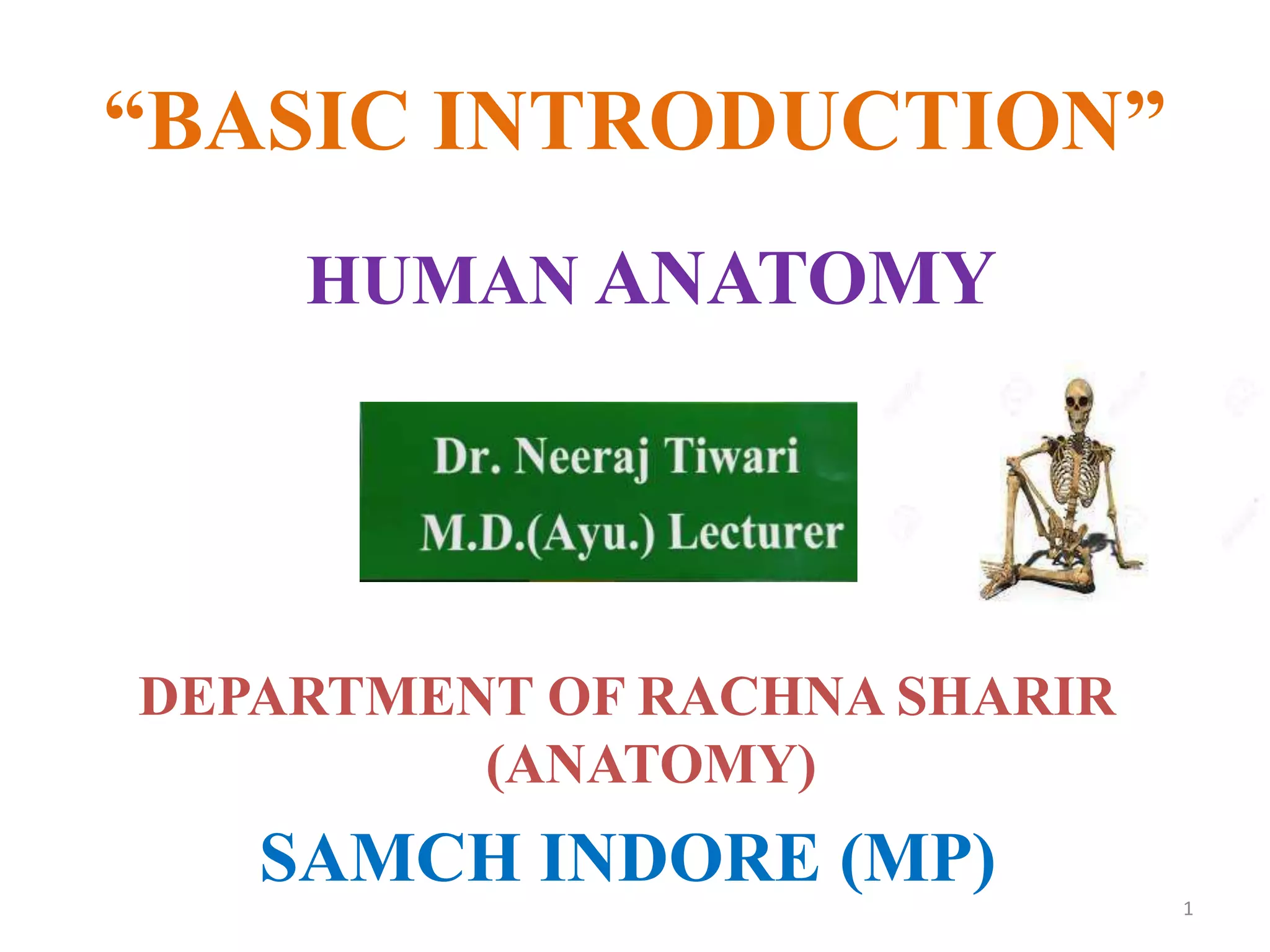 “BASIC INTRODUCTION”

HUMAN ANATOMY

Dr. Neeraj Tiwari
M.D.(Ayu.) Lecturer

DEPARTMENT OF RACHNA SHARIR (ANATOMY)

SAMCH INDORE (MP)

1